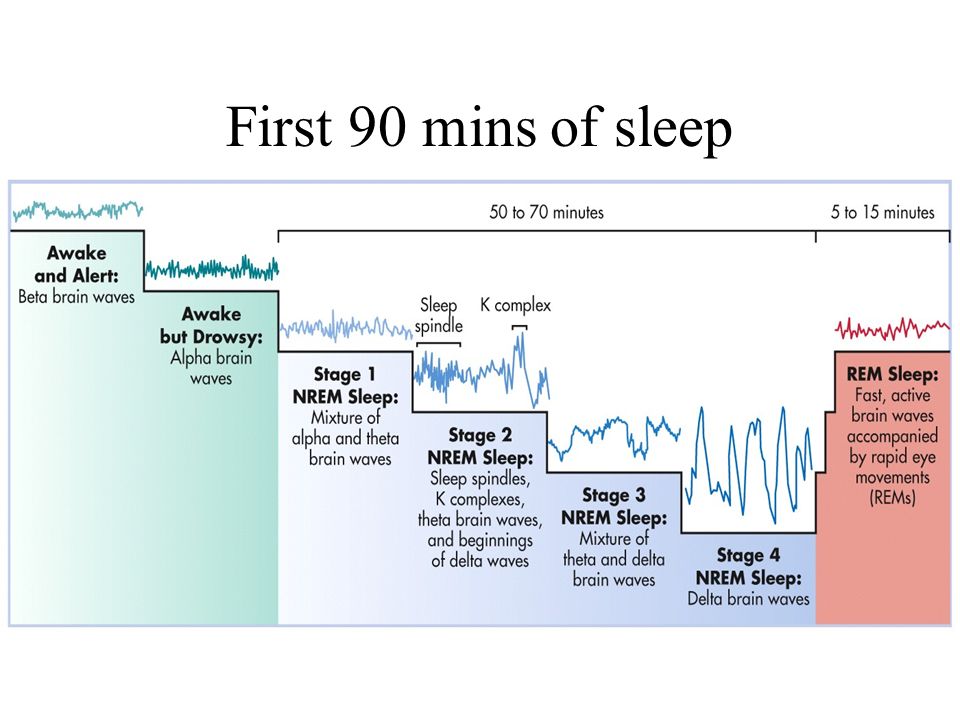 First 90 mins of sleep

50 to 70 minutes

5 to 15 minutes

Awake and Alert: Beta brain waves

Awake but Drowsy: Alpha brain waves

Sleep spindle

K complex

Stage 1 NREM Sleep: Mixture of alpha and theta brain waves

Stage 2 NREM Sleep: Sleep spindles, K complexes, theta brain waves, and beginnings of delta waves

Stage 3 NREM Sleep: Mixture of theta and delta brain waves

Stage 4 NREM Sleep: Delta brain waves

REM Sleep: Fast, active brain waves accompanied by rapid eye movements (REMs)